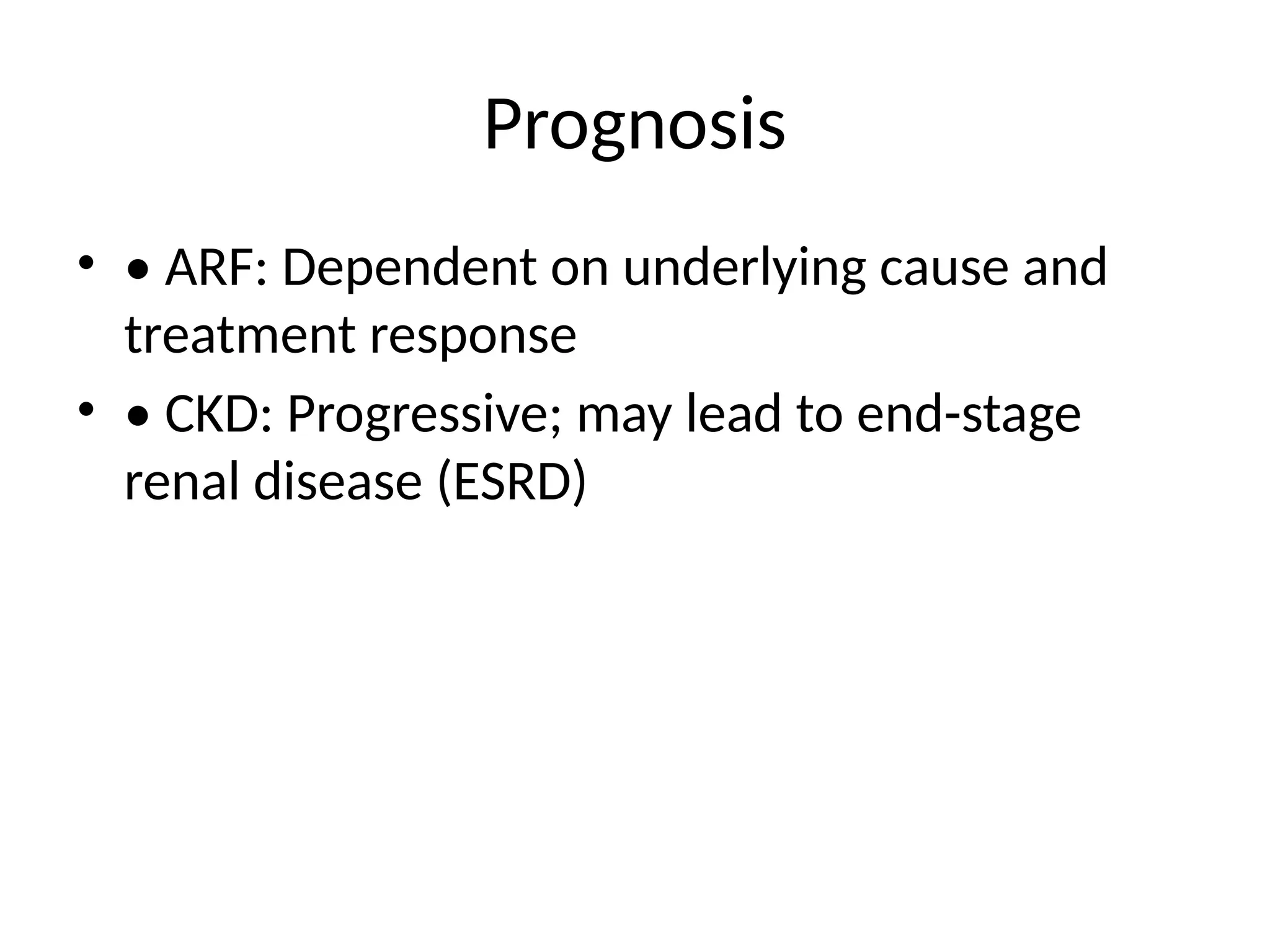 Prognosis

• • ARF: Dependent on underlying cause and treatment response
• • CKD: Progressive; may lead to end-stage renal disease (ESRD)